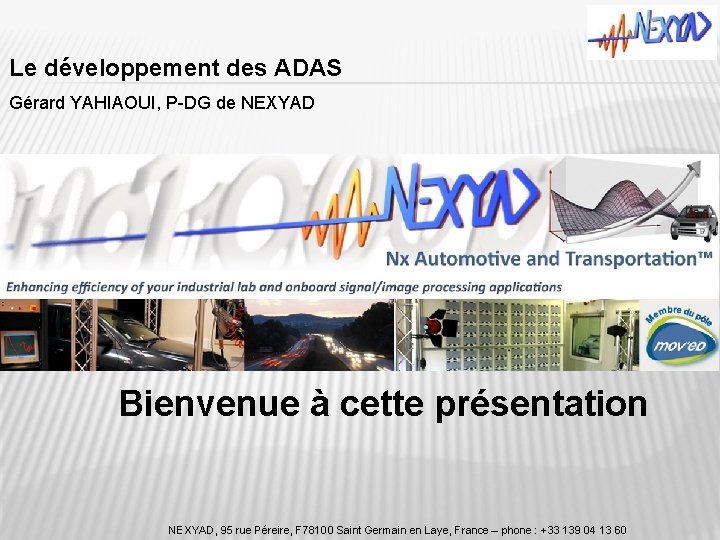 NEXYAD

Le développement des ADAS

Gérard YAHIAOUI, P-DG de NEXYAD

NEXYAD

Nx Automotive and Transportation™

Enhancing efficiency of your industrial lab and onboard signal/image processing applications

Membre du pôle
mov'eo

Bienvenue à cette présentation

NEXYAD, 95 rue Péreire, F78100 Saint Germain en Laye, France – phone : +33 139 04 13 60